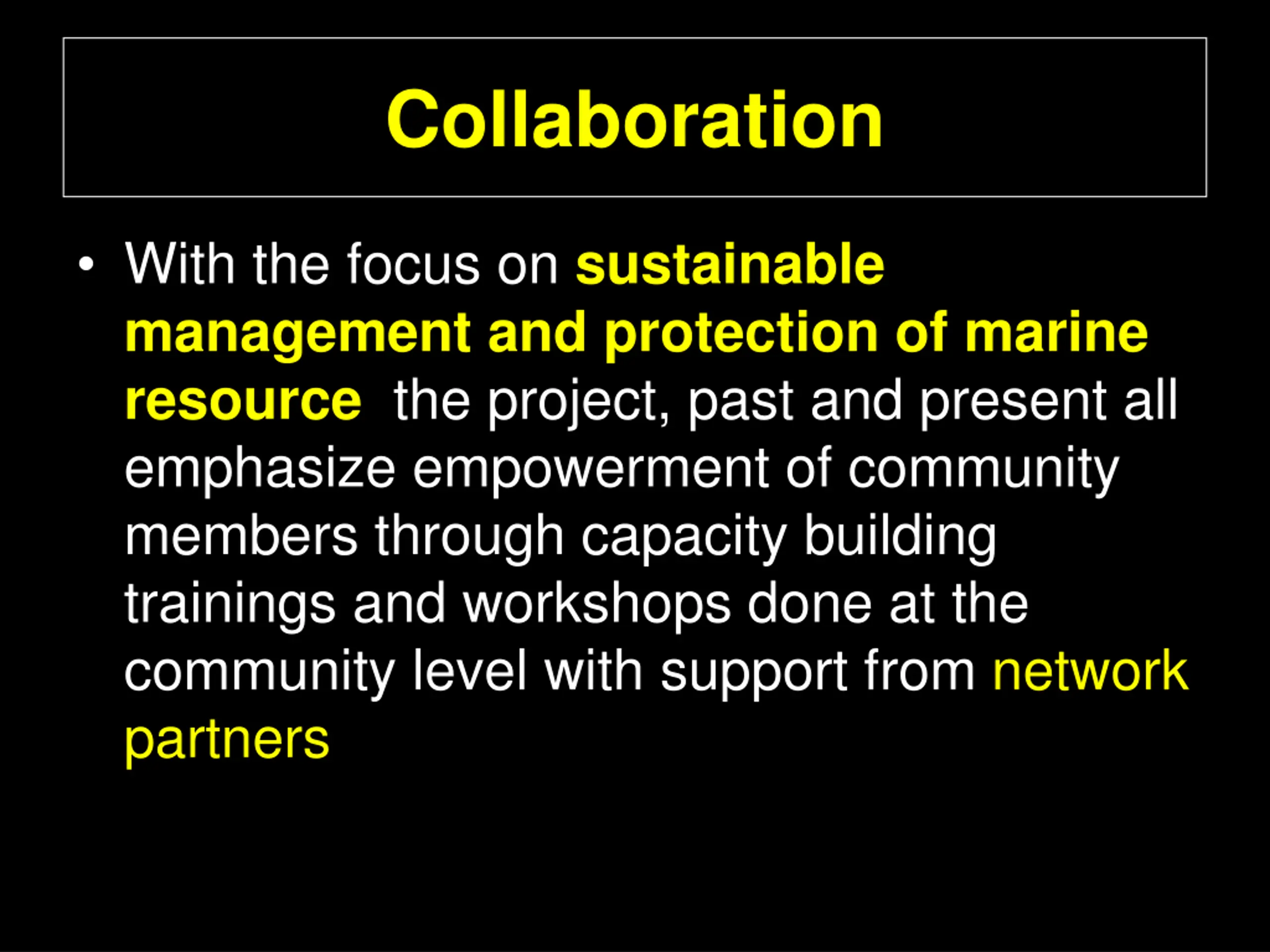 Collaboration

• With the focus on sustainable management and protection of marine resource  the project, past and present all emphasize empowerment of community members through capacity building trainings and workshops done at the community level with support from network partners